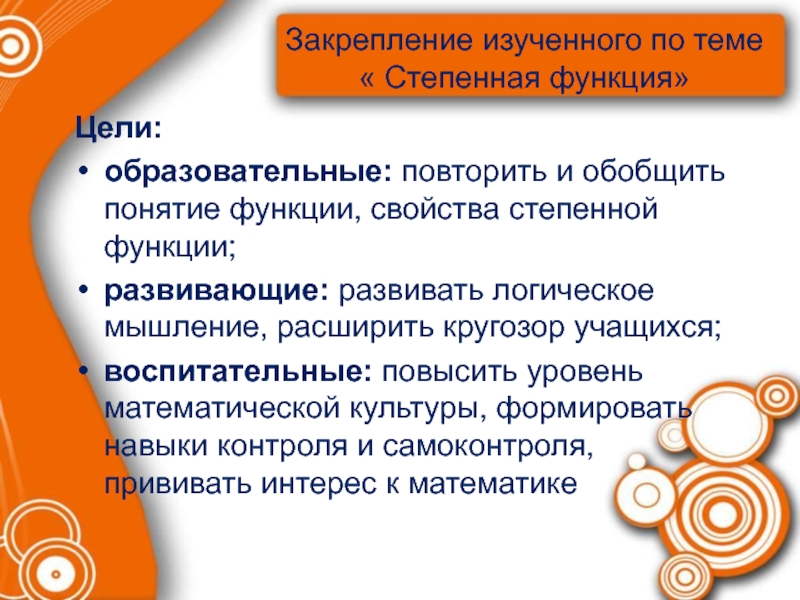 Закрепление изученного по теме « Степенная функция»

Цели:

• образовательные: повторить и обобщить понятие функции, свойства степенной функции;
• развивающие: развивать логическое мышление, расширить кругозор учащихся;
• воспитательные: повысить уровень математической культуры, формировать навыки контроля и самоконтроля, прививать интерес к математике